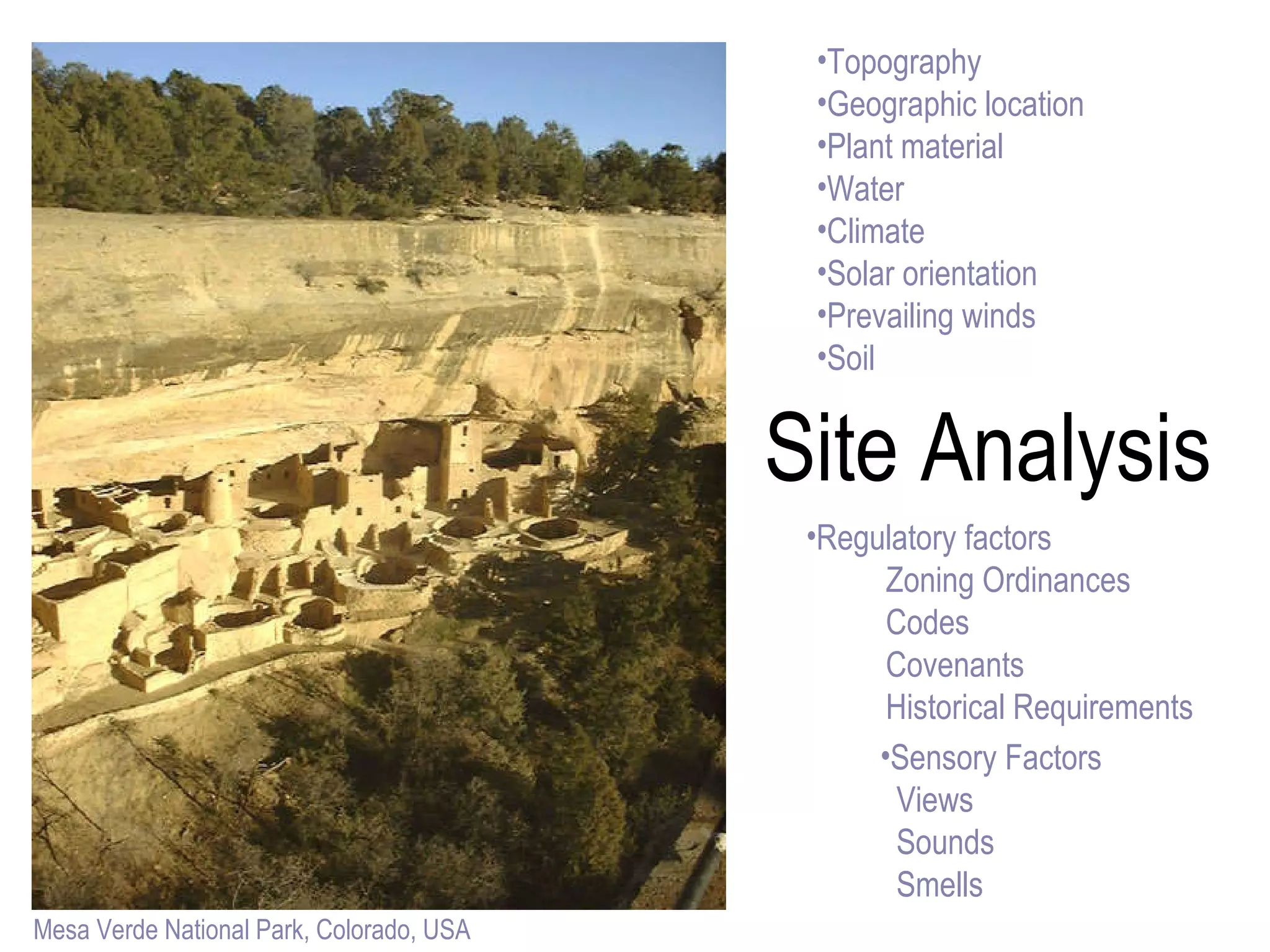 •Topography
•Geographic location
•Plant material
•Water
•Climate
•Solar orientation
•Prevailing winds
•Soil

Site Analysis

•Regulatory factors
Zoning Ordinances
Codes
Covenants
Historical Requirements
•Sensory Factors
Views
Sounds
Smells

Mesa Verde National Park, Colorado, USA